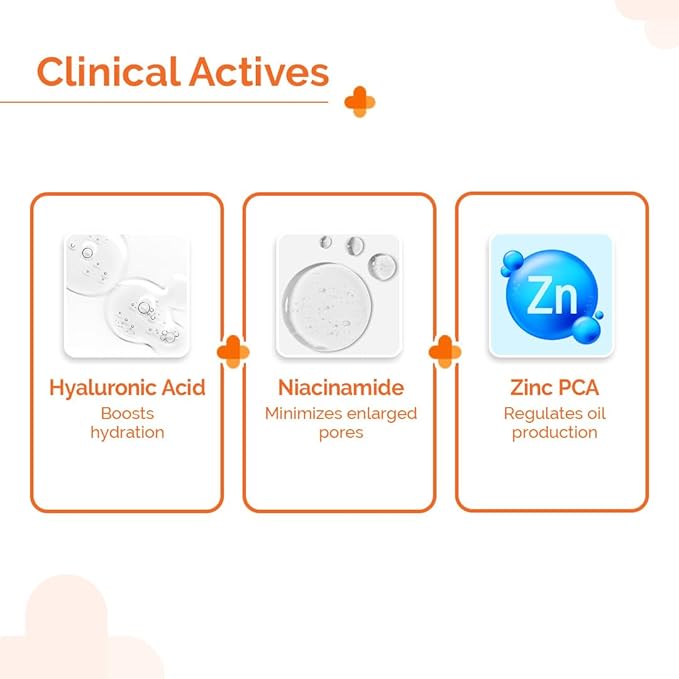 Clinical Actives

Hyaluronic Acid
Boosts hydration

Niacinamide
Minimizes enlarged pores

Zn

Zinc PCA
Regulates oil production